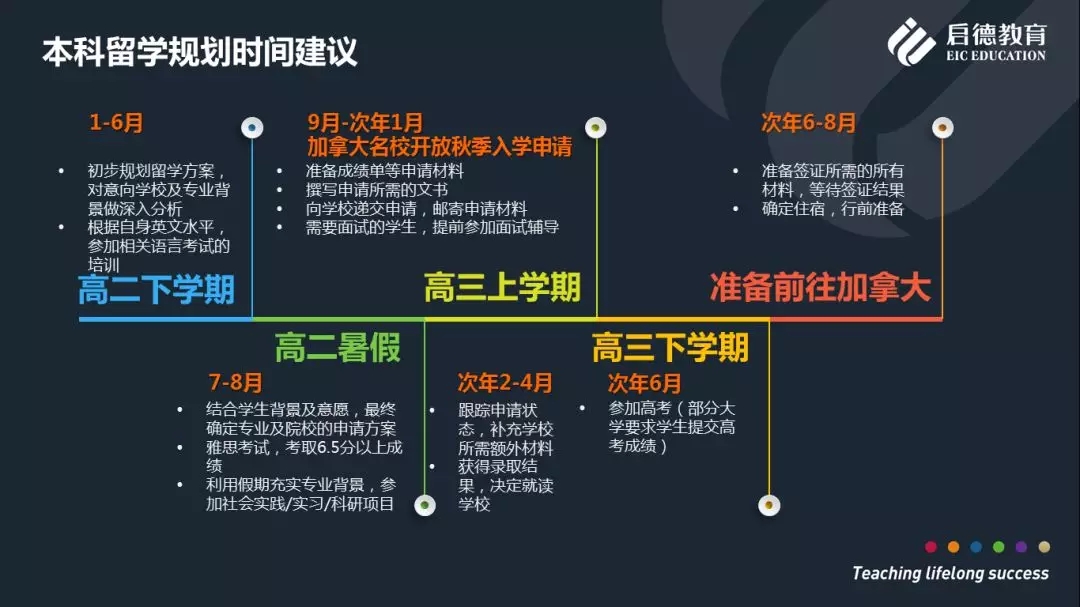 本科留学规划时间建议

启德教育
EIC EDUCATION

1-6月
• 初步规划留学方案，对意向学校及专业背景做深入分析
• 根据自身英文水平，参加相关语言考试的培训

高二下学期

9月-次年1月
加拿大名校开放秋季入学申请
• 准备成绩单等申请材料
• 撰写申请所需的文书
• 向学校递交申请，邮寄申请材料
• 需要面试的学生，提前参加面试辅导

高三上学期

次年6-8月
• 准备签证所需的所有材料，等待签证结果
• 确定住宿，行前准备

准备前往加拿大

高二暑假

7-8月
• 结合学生背景及意愿，最终确定专业及院校的申请方案
• 雅思考试，考取6.5分以上成绩
• 利用假期充实专业背景，参加社会实践/实习/科研项目

次年2-4月
• 跟踪申请状态，补充学校所需额外材料
• 获得录取结果，决定就读学校

高三下学期

次年6月
• 参加高考（部分大学要求学生提交高考成绩）

Teaching lifelong success